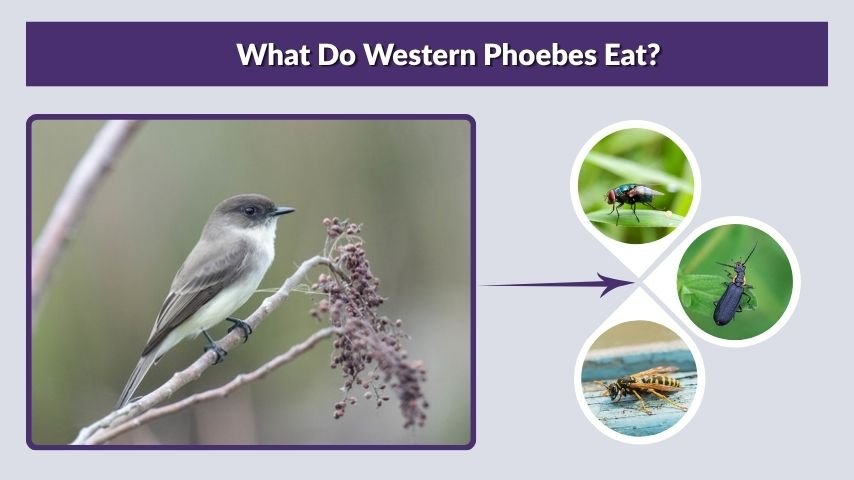 What Do Western Phoebes Eat?